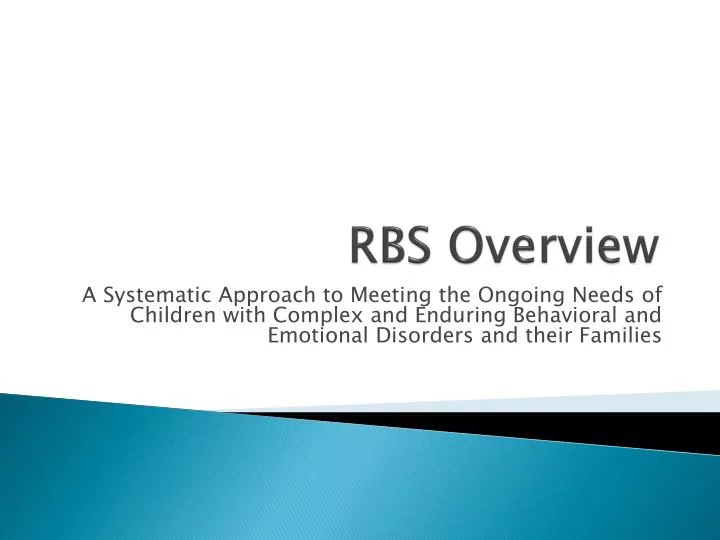 RBS Overview

A Systematic Approach to Meeting the Ongoing Needs of Children with Complex and Enduring Behavioral and Emotional Disorders and their Families